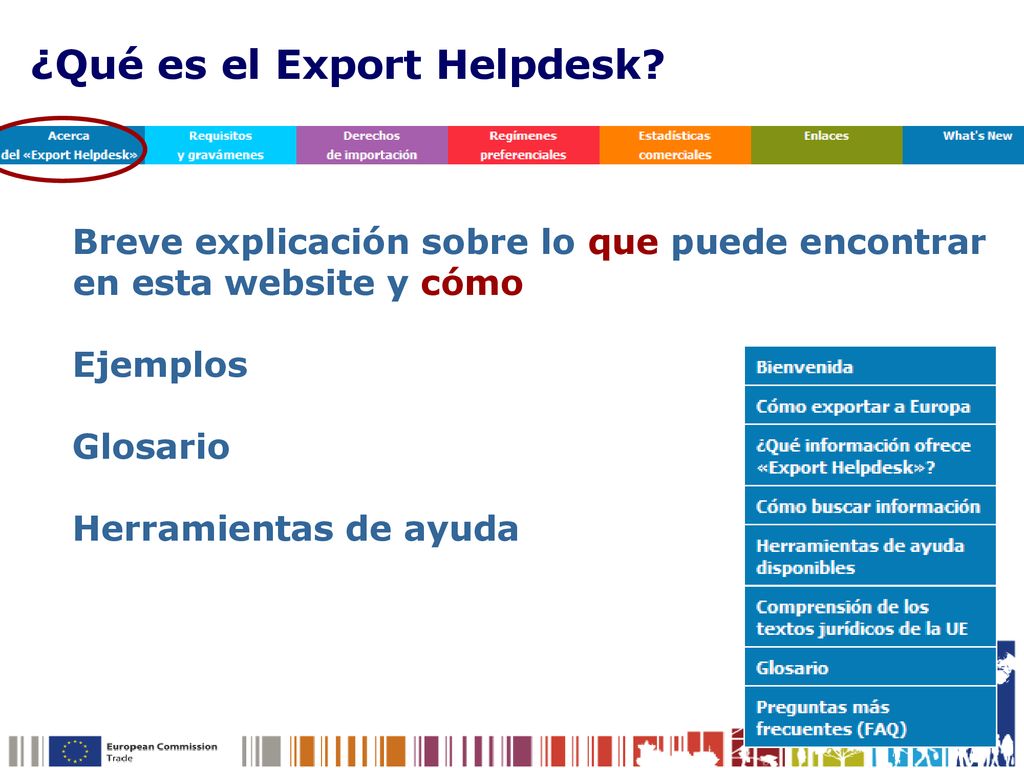 ¿Qué es el Export Helpdesk?

Acerca del «Export Helpdesk»
Requisitos y gravámenes
Derechos de importación
Regímenes preferenciales
Estadísticas comerciales
Enlaces
What's New

Breve explicación sobre lo que puede encontrar en esta website y cómo

Ejemplos

Glosario

Herramientas de ayuda

Bienvenida
Cómo exportar a Europa
¿Qué información ofrece «Export Helpdesk»?
Cómo buscar información
Herramientas de ayuda disponibles
Comprensión de los textos jurídicos de la UE
Glosario
Preguntas más frecuentes (FAQ)

European Commission
Trade